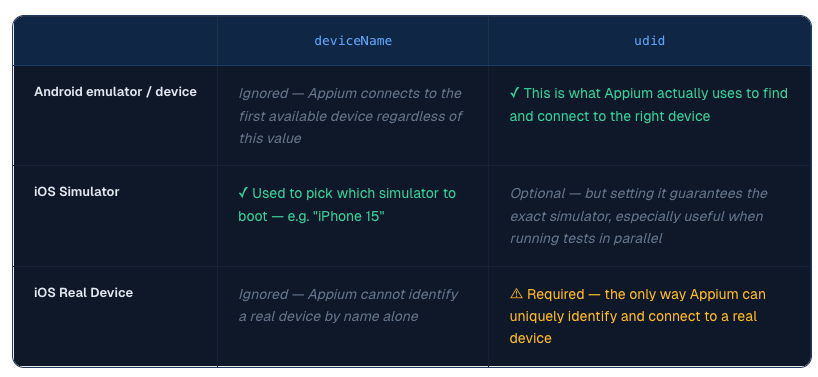 | | deviceName | udid |
|---|---|---|
| Android emulator / device | Ignored — Appium connects to the first available device regardless of this value | ✓ This is what Appium actually uses to find and connect to the right device |
| iOS Simulator | ✓ Used to pick which simulator to boot — e.g. "iPhone 15" | Optional — but setting it guarantees the exact simulator, especially useful when running tests in parallel |
| iOS Real Device | Ignored — Appium cannot identify a real device by name alone | ⚠ Required — the only way Appium can uniquely identify and connect to a real device |